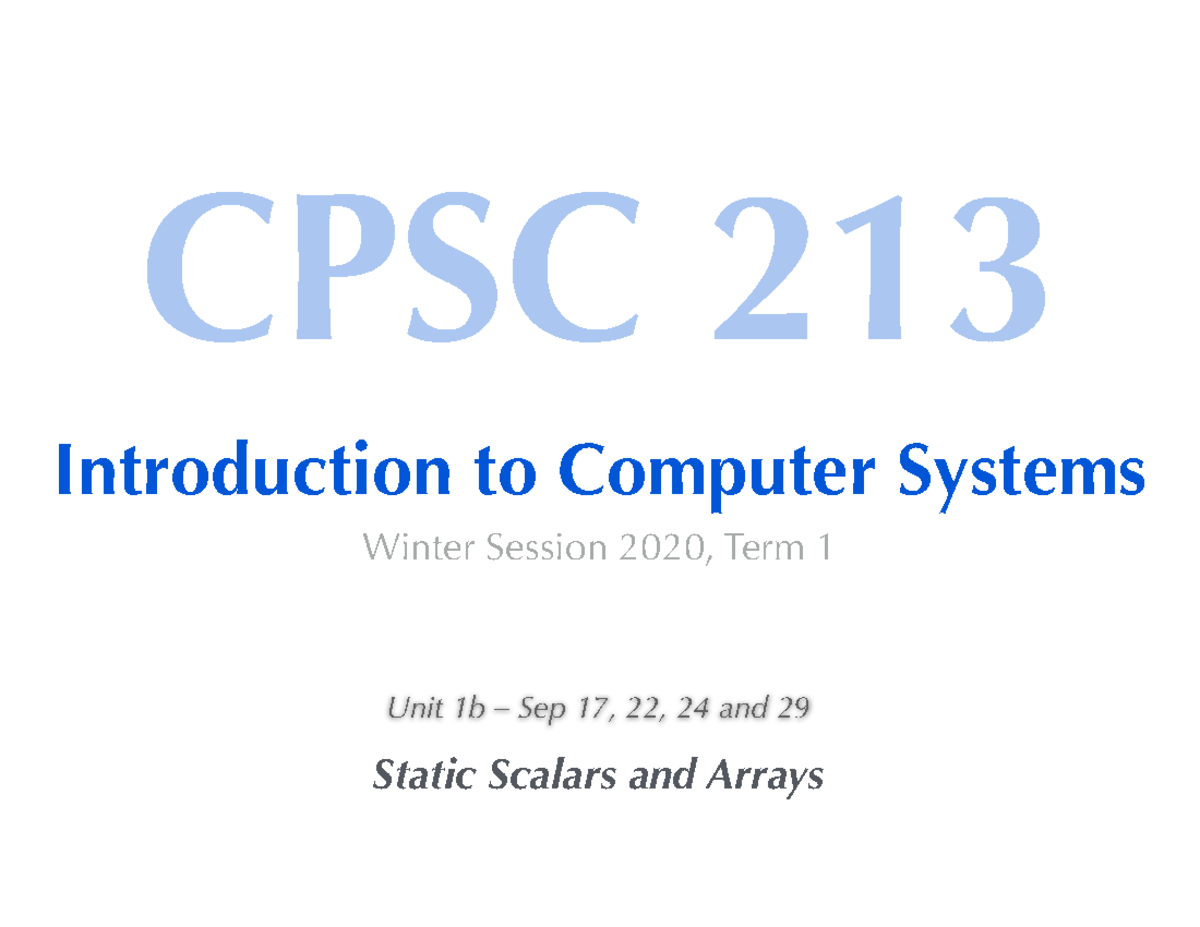 CPSC 213

Introduction to Computer Systems

Winter Session 2020, Term 1

Unit 1b – Sep 17, 22, 24 and 29

Static Scalars and Arrays